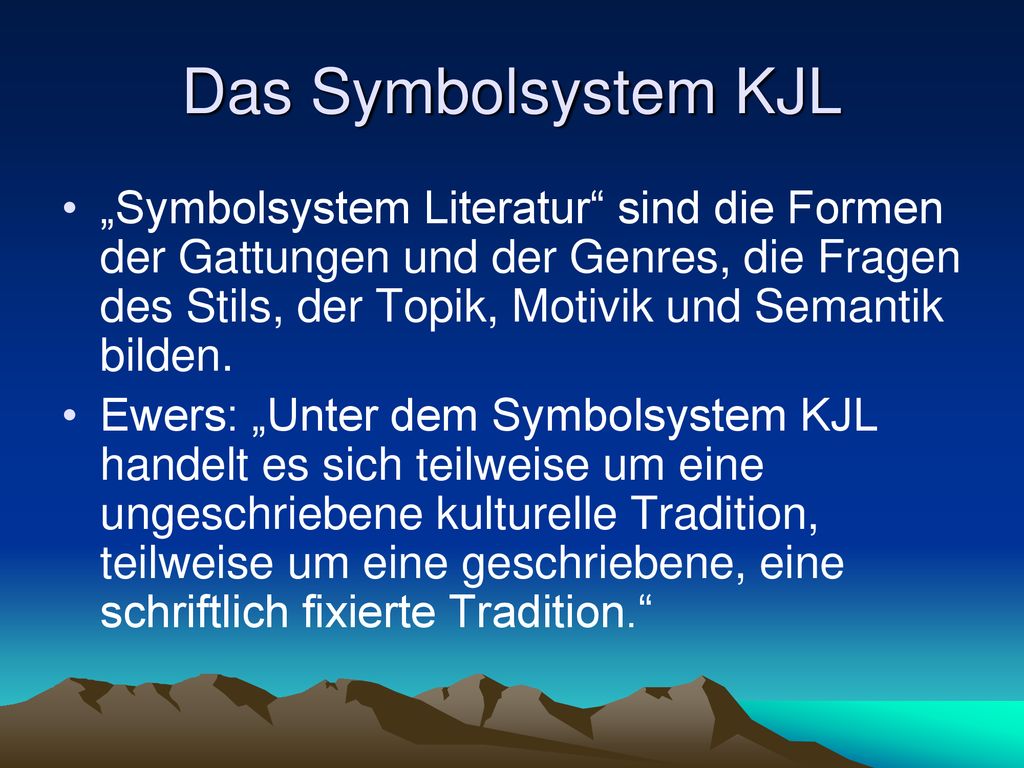 Das Symbolsystem KJL

• „Symbolsystem Literatur“ sind die Formen der Gattungen und der Genres, die Fragen des Stils, der Topik, Motivik und Semantik bilden.

• Ewers: „Unter dem Symbolsystem KJL handelt es sich teilweise um eine ungeschriebene kulturelle Tradition, teilweise um eine geschriebene, eine schriftlich fixierte Tradition.“